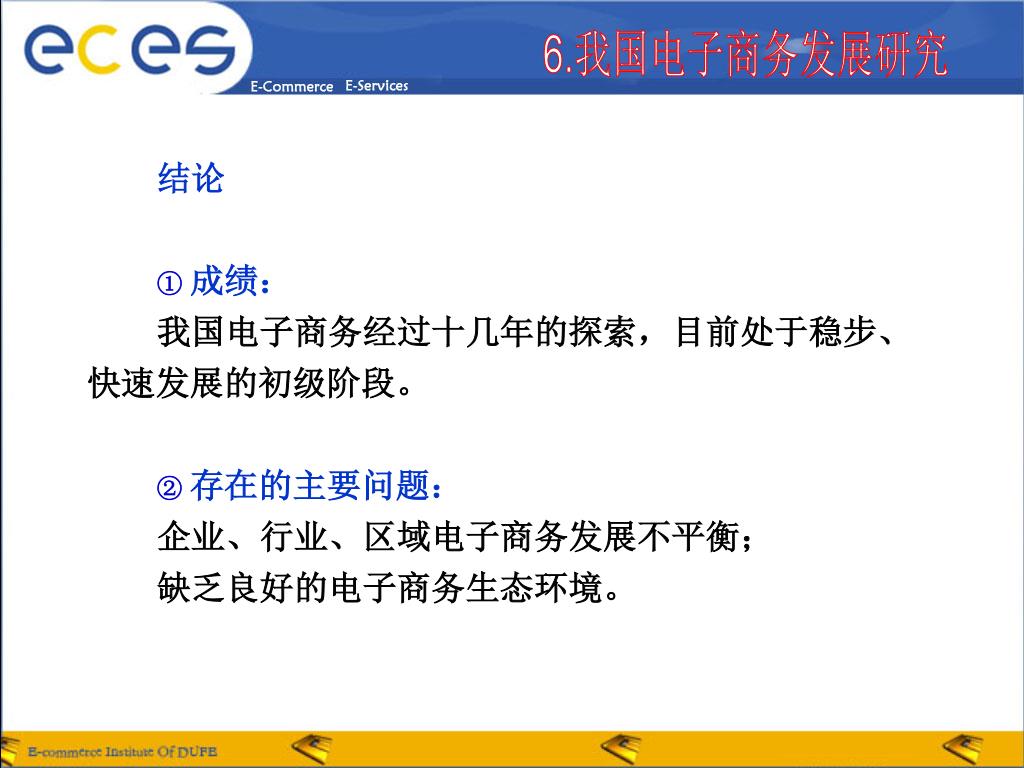 eces
E-Commerce E-Services

6.我国电子商务发展研究

结论

① 成绩：

我国电子商务经过十几年的探索，目前处于稳步、快速发展的初级阶段。

② 存在的主要问题：

企业、行业、区域电子商务发展不平衡；

缺乏良好的电子商务生态环境。

E-commerce Institute Of DUFE